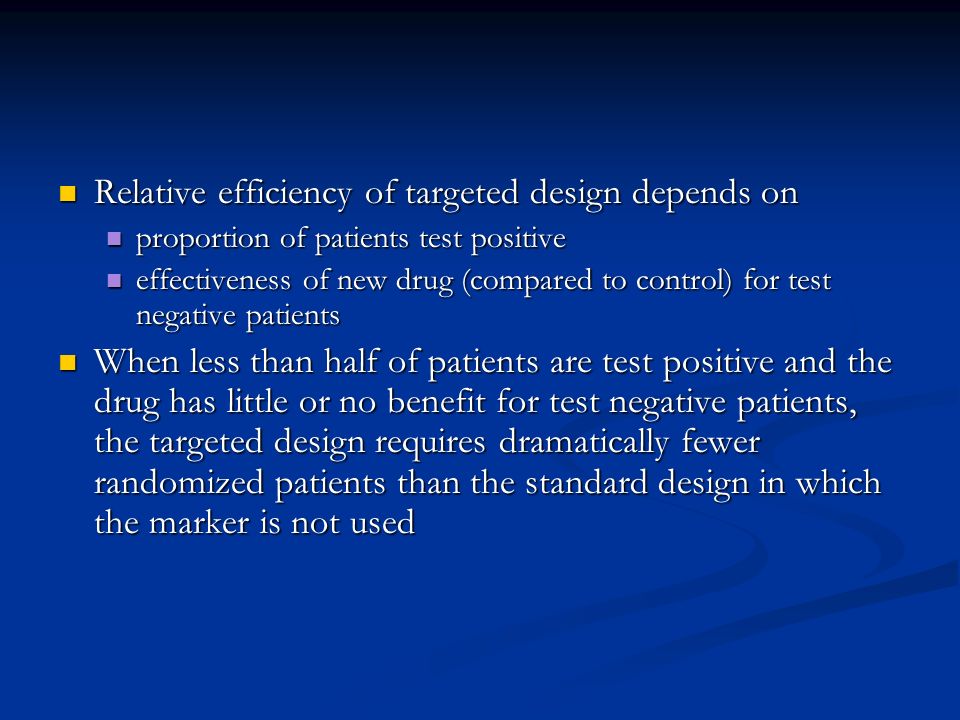 Relative efficiency of targeted design depends on

proportion of patients test positive

effectiveness of new drug (compared to control) for test negative patients

When less than half of patients are test positive and the drug has little or no benefit for test negative patients, the targeted design requires dramatically fewer randomized patients than the standard design in which the marker is not used